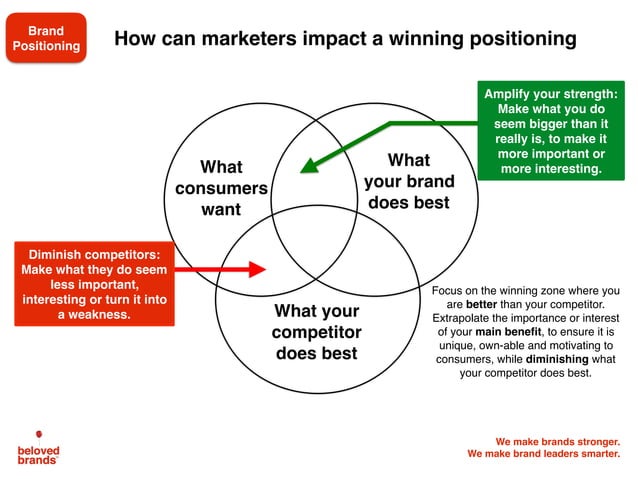 Brand Positioning

How can marketers impact a winning positioning

Amplify your strength: Make what you do seem bigger than it really is, to make it more important or more interesting.

What consumers want

What your brand does best

Diminish competitors: Make what they do seem less important, interesting or turn it into a weakness.

What your competitor does best

Focus on the winning zone where you are better than your competitor. Extrapolate the importance or interest of your main benefit, to ensure it is unique, own-able and motivating to consumers, while diminishing what your competitor does best.

beloved brands

We make brands stronger.
We make brand leaders smarter.